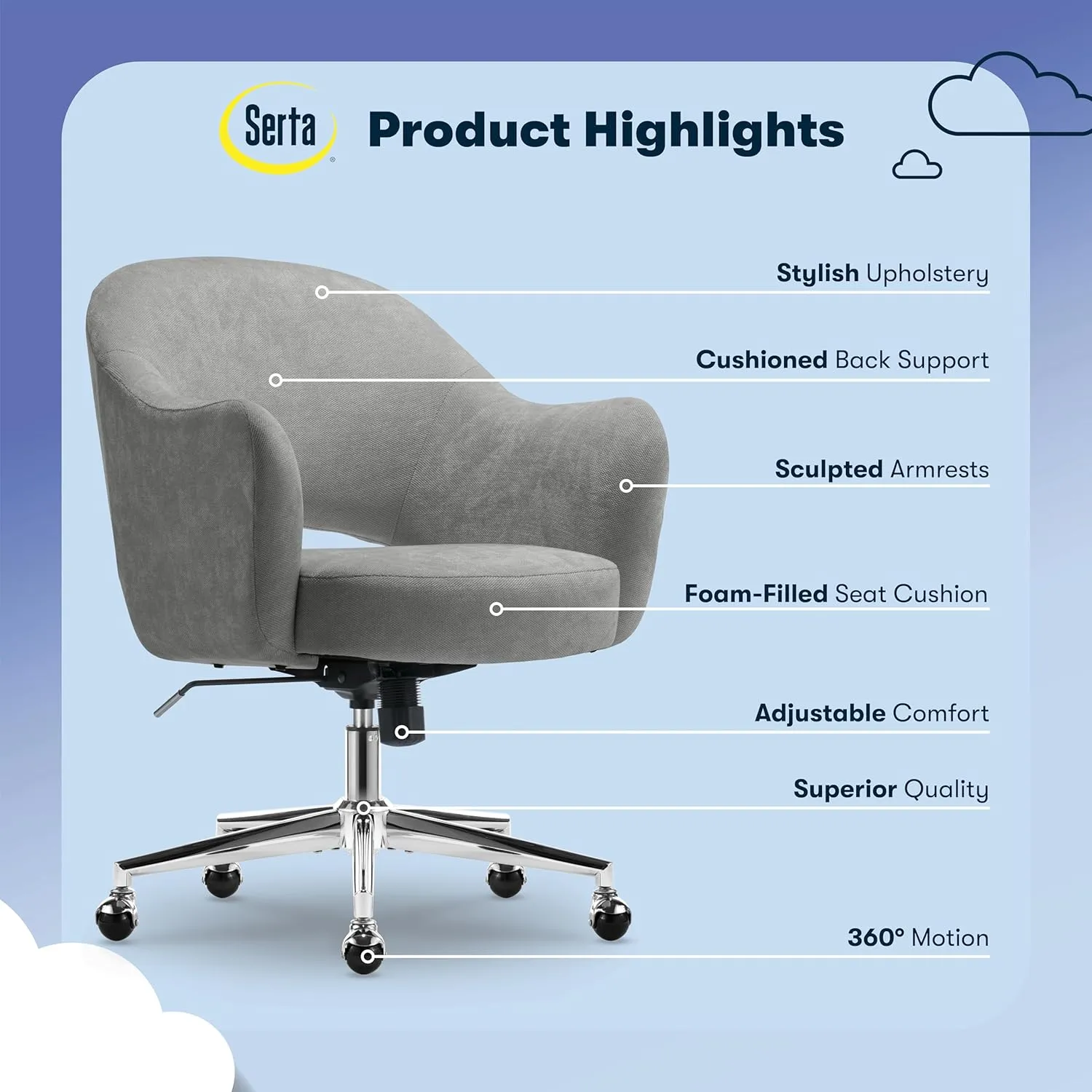 Serta®

Product Highlights

Stylish Upholstery

Cushioned Back Support

Sculpted Armrests

Foam-Filled Seat Cushion

Adjustable Comfort

Superior Quality

360° Motion